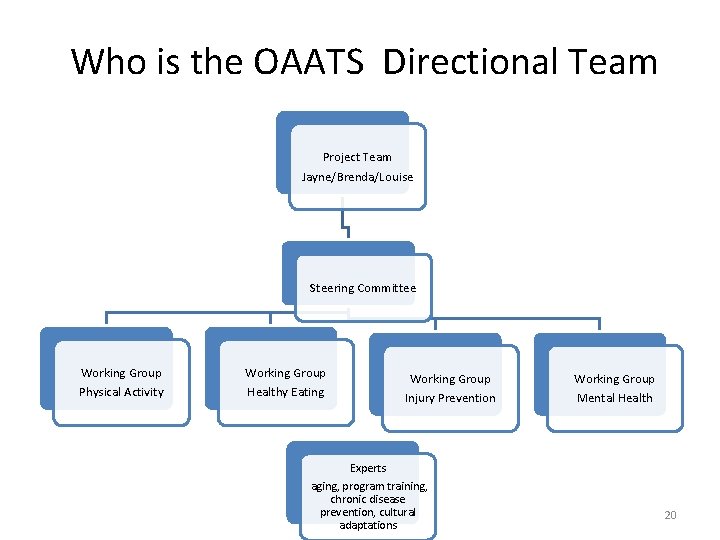 Who is the OAATS  Directional Team

Project Team
Jayne/Brenda/Louise

Steering Committee

Working Group
Physical Activity

Working Group
Healthy Eating

Working Group
Injury Prevention

Working Group
Mental Health

Experts
aging, program training, chronic disease prevention, cultural adaptations

20